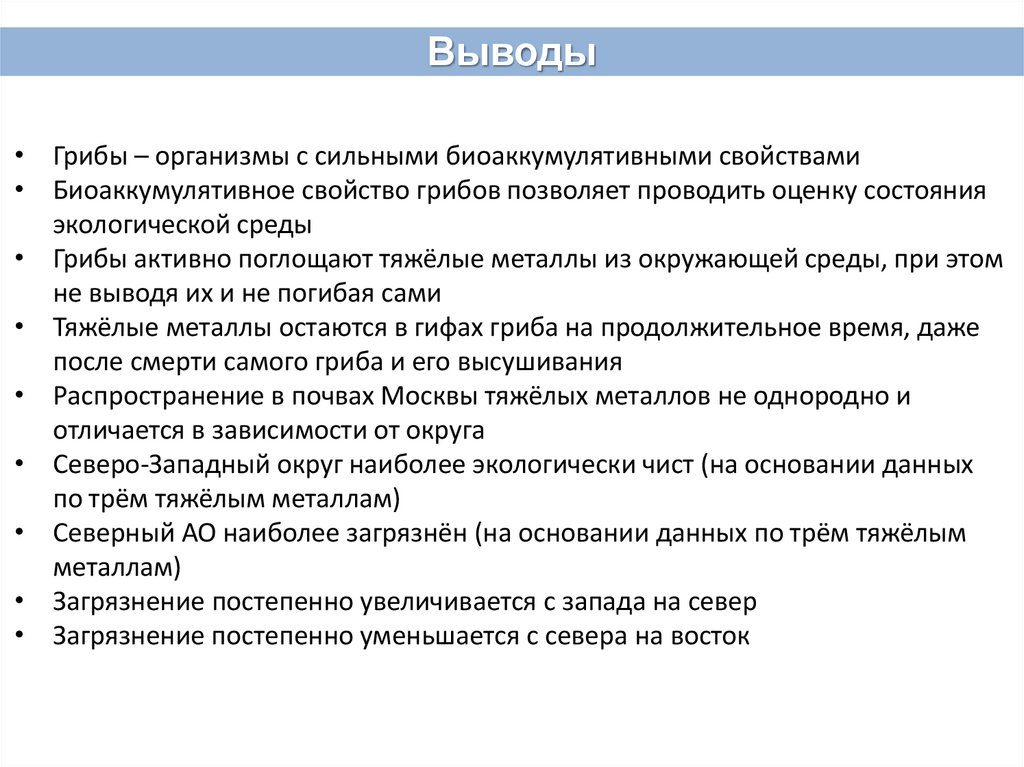 Выводы

• Грибы – организмы с сильными биоаккумулятивными свойствами
• Биоаккумулятивное свойство грибов позволяет проводить оценку состояния экологической среды
• Грибы активно поглощают тяжёлые металлы из окружающей среды, при этом не выводя их и не погибая сами
• Тяжёлые металлы остаются в гифах гриба на продолжительное время, даже после смерти самого гриба и его высушивания
• Распространение в почвах Москвы тяжёлых металлов не однородно и отличается в зависимости от округа
• Северо-Западный округ наиболее экологически чист (на основании данных по трём тяжёлым металлам)
• Северный АО наиболее загрязнён (на основании данных по трём тяжёлым металлам)
• Загрязнение постепенно увеличивается с запада на север
• Загрязнение постепенно уменьшается с севера на восток